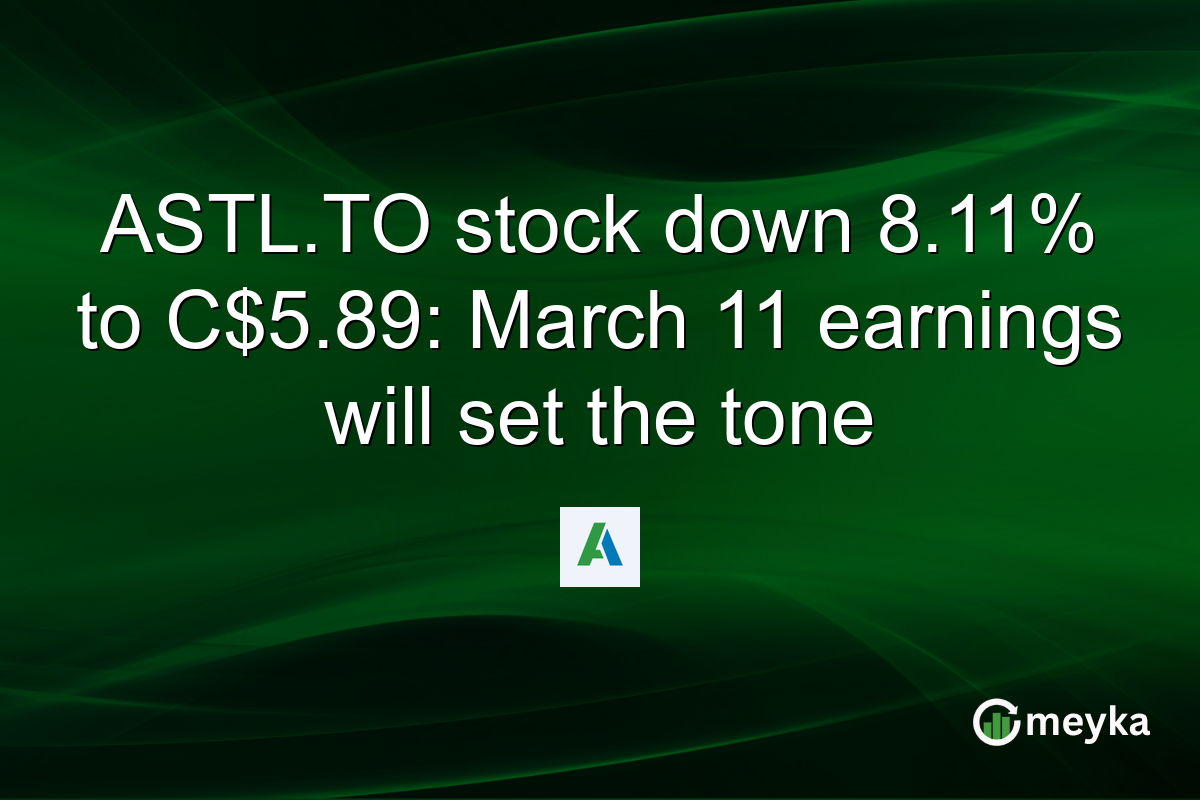 ASTL.TO stock down 8.11% to C$5.89: March 11 earnings will set the tone

meyka